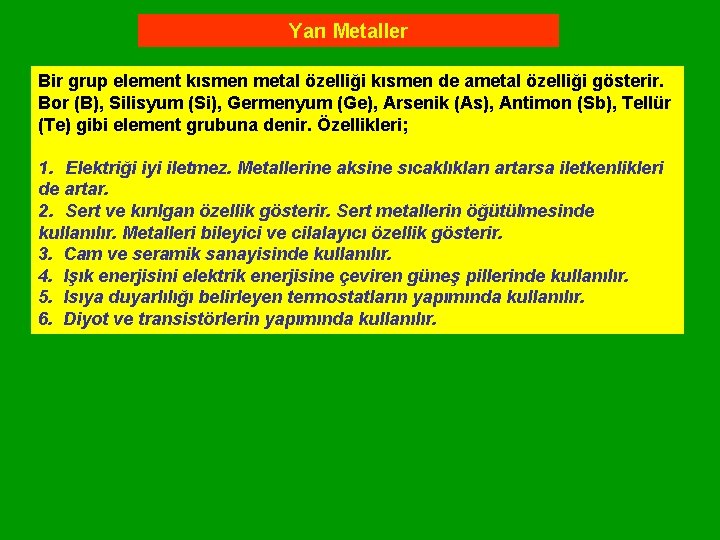 Yarı Metaller

Bir grup element kısmen metal özelliği kısmen de ametal özelliği gösterir. Bor (B), Silisyum (Si), Germenyum (Ge), Arsenik (As), Antimon (Sb), Tellür (Te) gibi element grubuna denir. Özellikleri;

1. Elektriği iyi iletmez. Metallerine aksine sıcaklıkları artarsa iletkenlikleri de artar.
2. Sert ve kırılgan özellik gösterir. Sert metallerin öğütülmesinde kullanılır. Metalleri bileyici ve cilalayıcı özellik gösterir.
3. Cam ve seramik sanayisinde kullanılır.
4. Işık enerjisini elektrik enerjisine çeviren güneş pillerinde kullanılır.
5. Isıya duyarlılığı belirleyen termostatların yapımında kullanılır.
6. Diyot ve transistörlerin yapımında kullanılır.